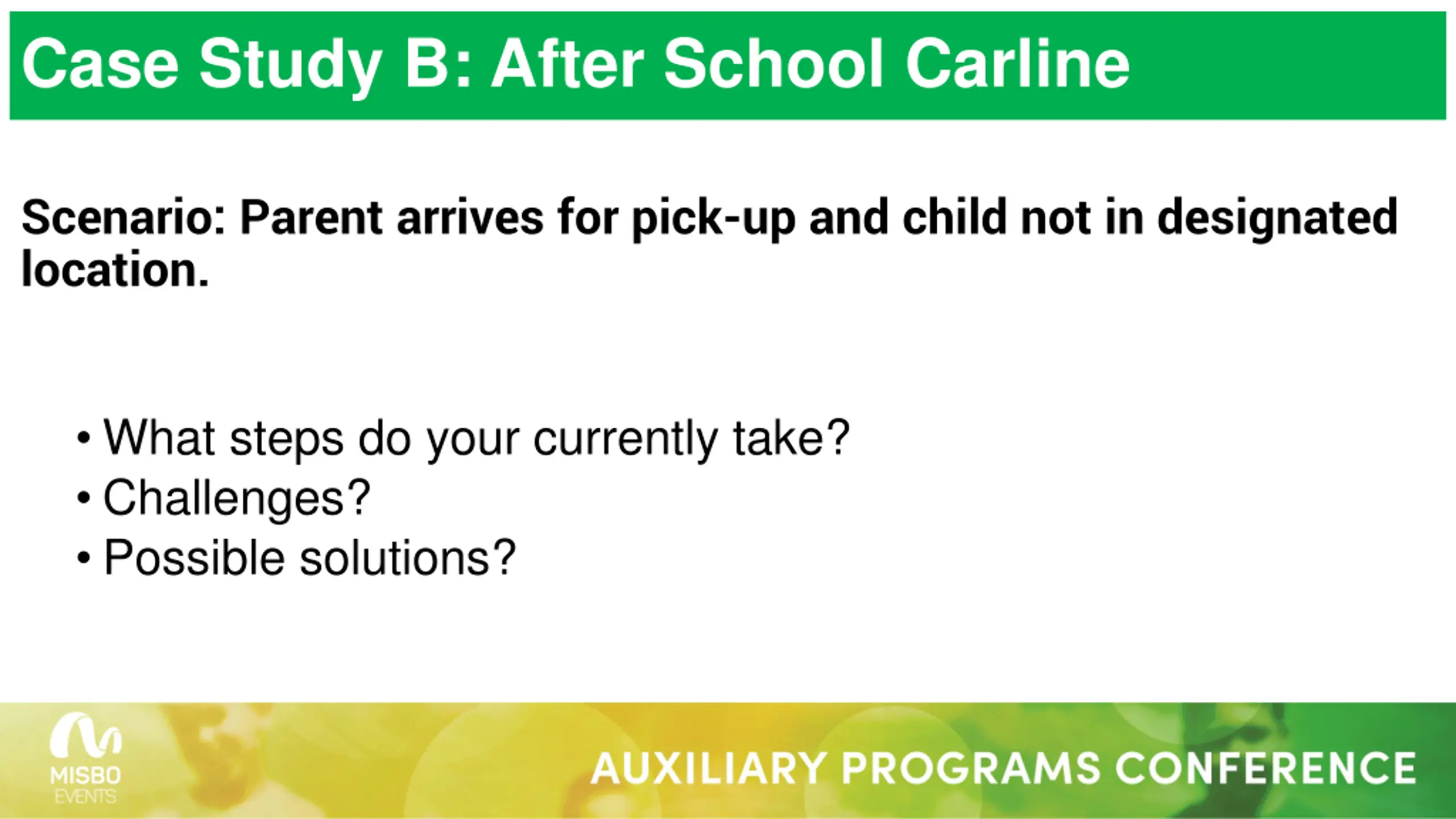 Case Study B: After School Carline

Scenario: Parent arrives for pick-up and child not in designated location.

• What steps do your currently take?
• Challenges?
• Possible solutions?

MISBO EVENTS

AUXILIARY PROGRAMS CONFERENCE